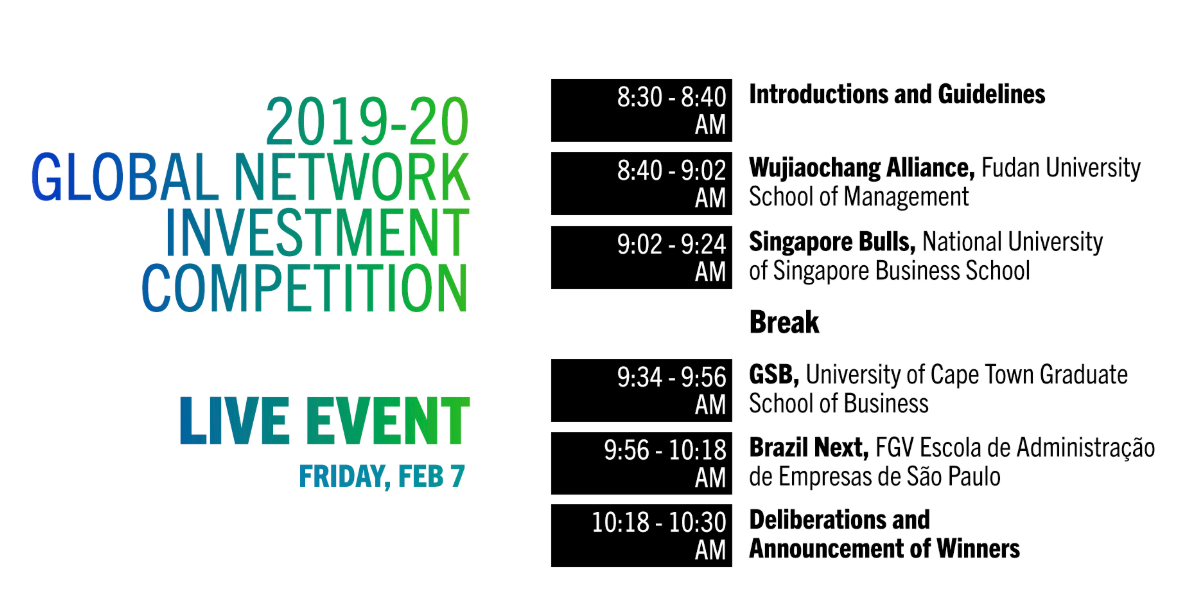 2019-20
GLOBAL NETWORK
INVESTMENT
COMPETITION

LIVE EVENT
FRIDAY, FEB 7

8:30 - 8:40 AM
Introductions and Guidelines

8:40 - 9:02 AM
Wujiaochang Alliance, Fudan University School of Management

9:02 - 9:24 AM
Singapore Bulls, National University of Singapore Business School

Break

9:34 - 9:56 AM
GSB, University of Cape Town Graduate School of Business

9:56 - 10:18 AM
Brazil Next, FGV Escola de Administração de Empresas de São Paulo

10:18 - 10:30 AM
Deliberations and Announcement of Winners